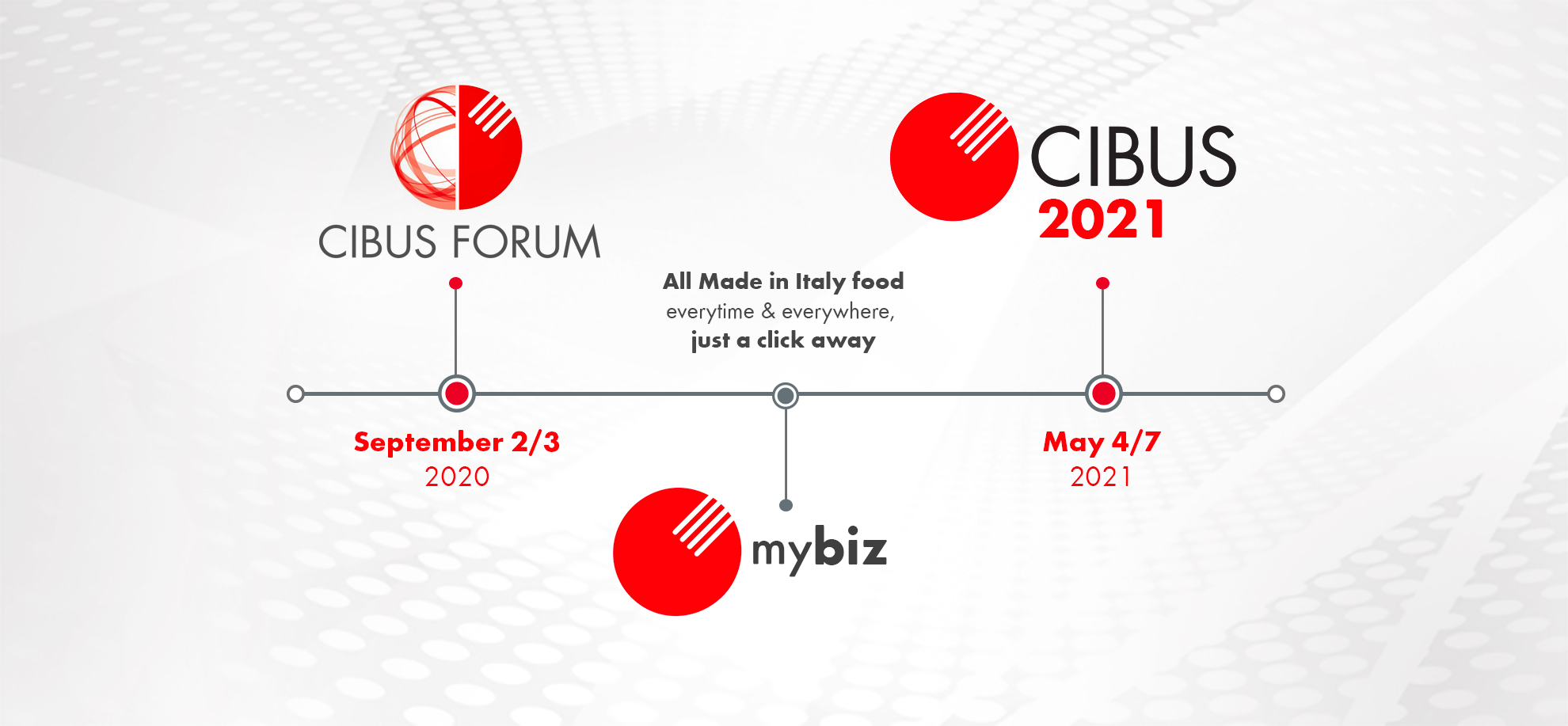 CIBUS FORUM

CIBUS
2021

All Made in Italy food
everytime & everywhere,
just a click away

September 2/3
2020

May 4/7
2021

mybiz